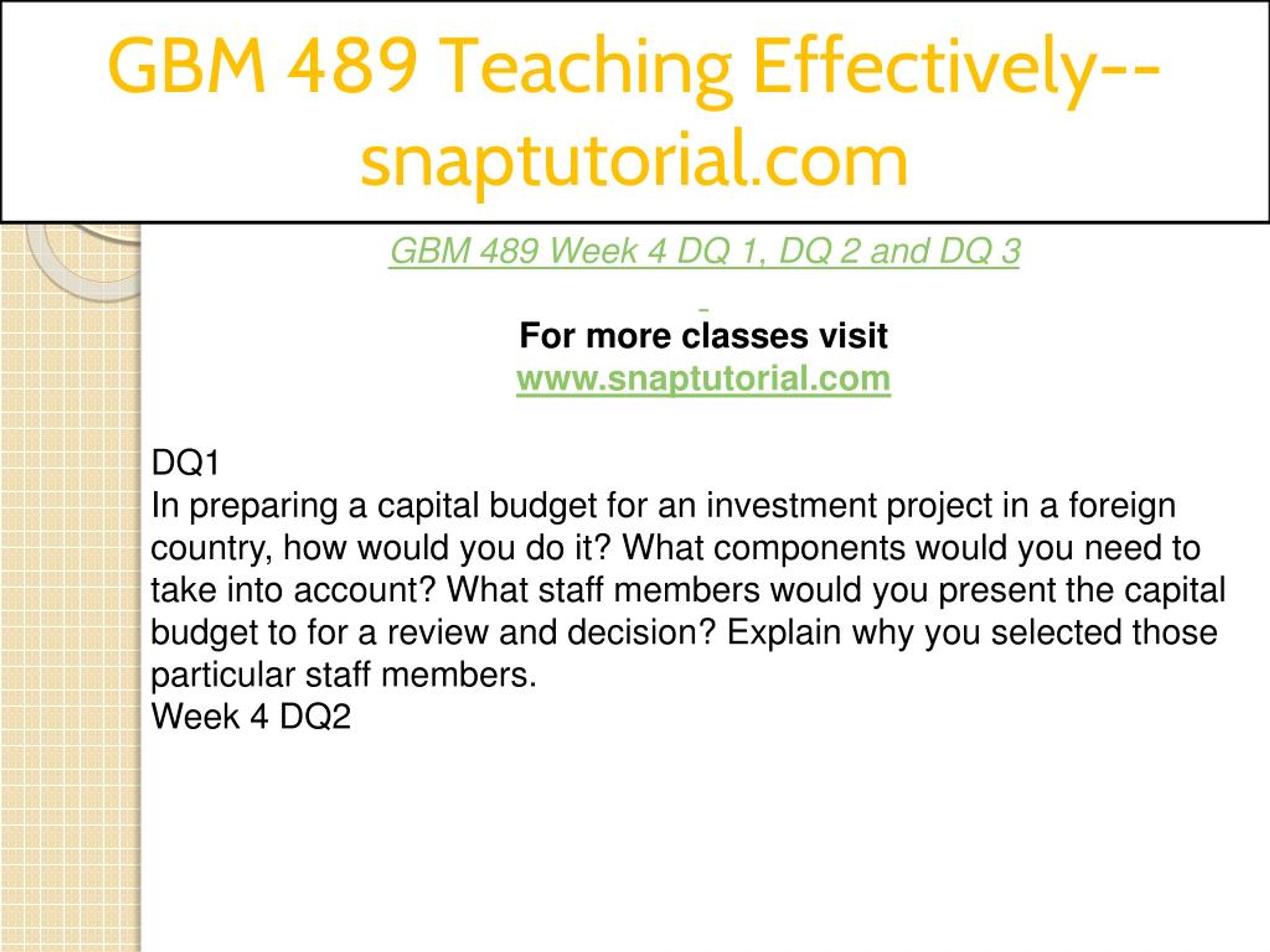 GBM 489 Teaching Effectively--snaptutorial.com

GBM 489 Week 4 DQ 1, DQ 2 and DQ 3

For more classes visit
www.snaptutorial.com

DQ1
In preparing a capital budget for an investment project in a foreign country, how would you do it? What components would you need to take into account? What staff members would you present the capital budget to for a review and decision? Explain why you selected those particular staff members.
Week 4 DQ2